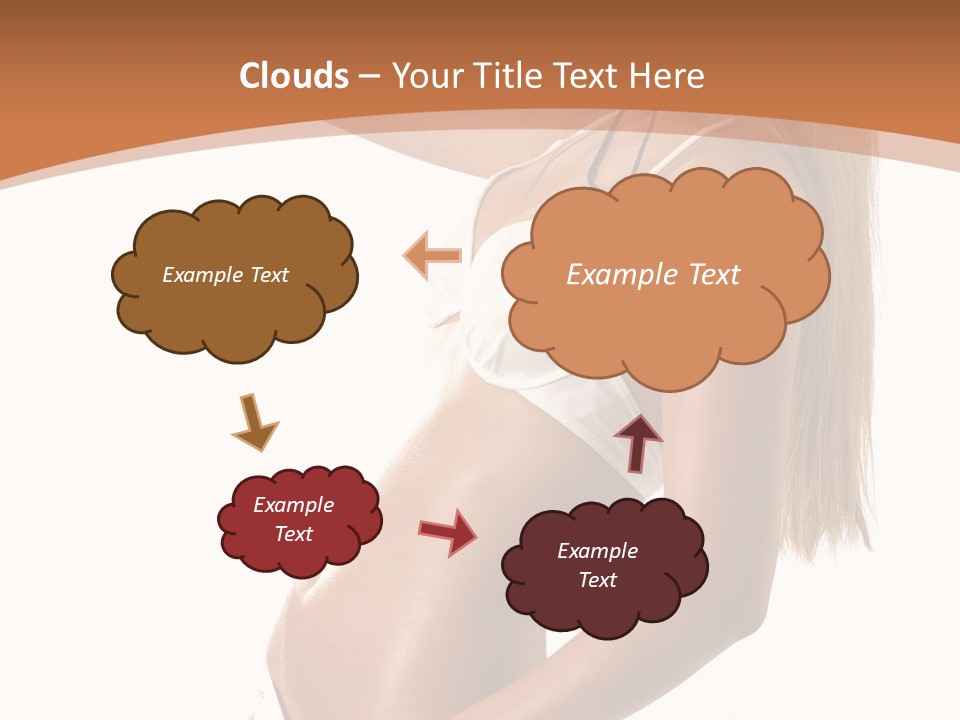 Clouds – Your Title Text Here

Example Text

Example Text

Example Text

Example Text